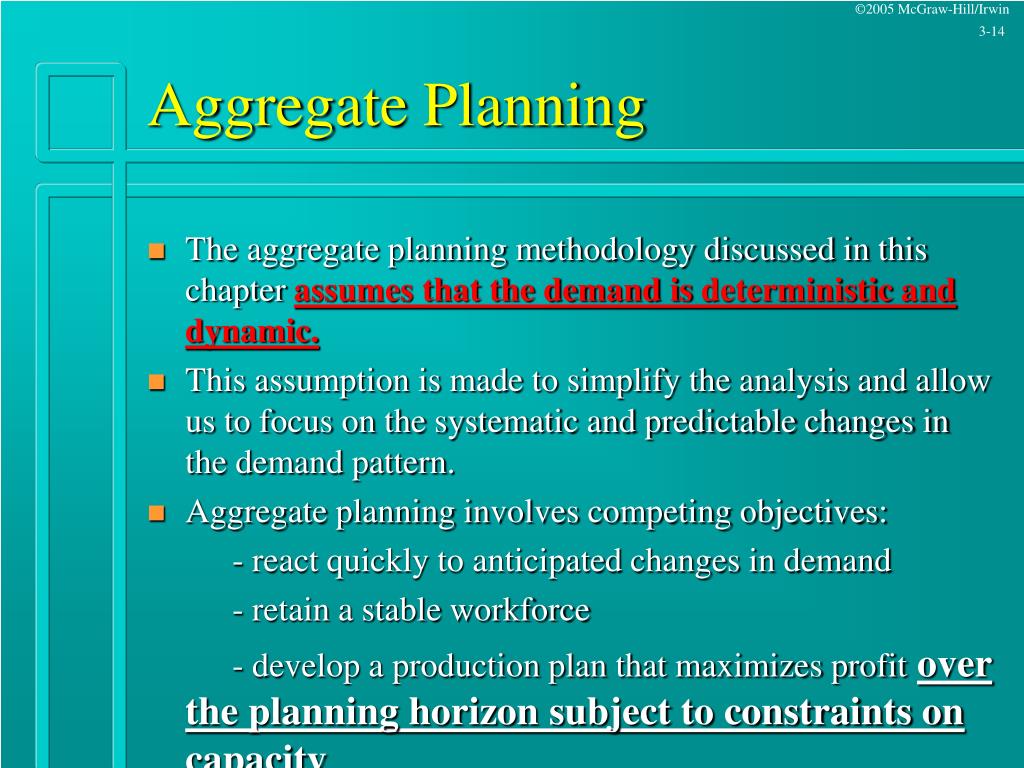 ©2005 McGraw-Hill/Irwin
3-14

Aggregate Planning

The aggregate planning methodology discussed in this chapter assumes that the demand is deterministic and dynamic.

This assumption is made to simplify the analysis and allow us to focus on the systematic and predictable changes in the demand pattern.

Aggregate planning involves competing objectives:

- react quickly to anticipated changes in demand

- retain a stable workforce

- develop a production plan that maximizes profit over the planning horizon subject to constraints on capacity